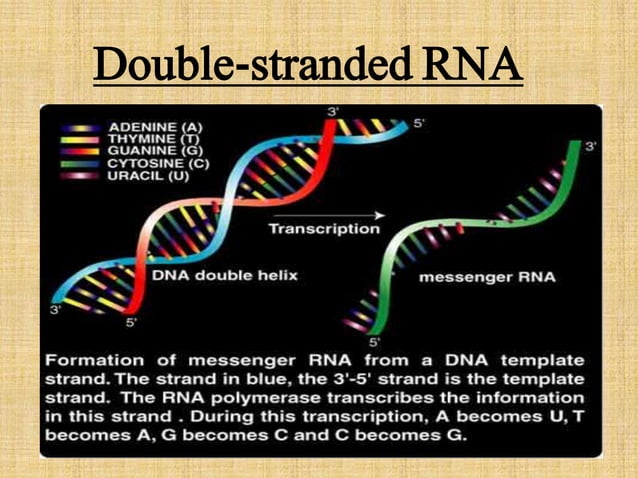 Double-stranded RNA

ADENINE (A)
THYMINE (T)
GUANINE (G)
CYTOSINE (C)
URACIL (U)

3'
5'
3'
Transcription
DNA double helix
messenger RNA
3'
5'
5'

Formation of messenger RNA from a DNA template strand. The strand in blue, the 3'-5' strand is the template strand. The RNA polymerase transcribes the information in this strand . During this transcription, A becomes U, T becomes A, G becomes C and C becomes G.